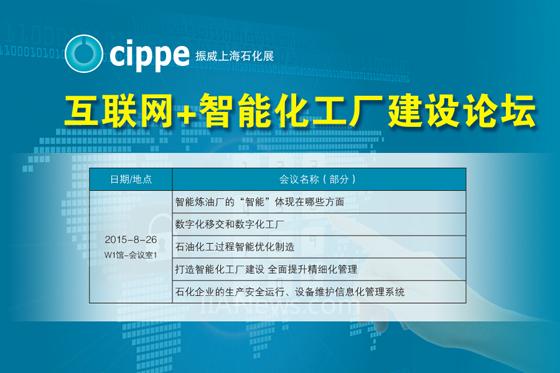 cippe 振威上海石化展

互联网+智能化工厂建设论坛

| 日期/地点 | 会议名称（部分） |
|---|---|
| 2015-8-26 W1馆-会议室1 | 智能炼油厂的“智能”体现在哪些方面 |
| | 数字化移交和数字化工厂 |
| | 石油化工过程智能优化制造 |
| | 打造智能化工厂建设 全面提升精细化管理 |
| | 石化企业的生产安全运行、设备维护信息化管理系统 |

IIANews.com